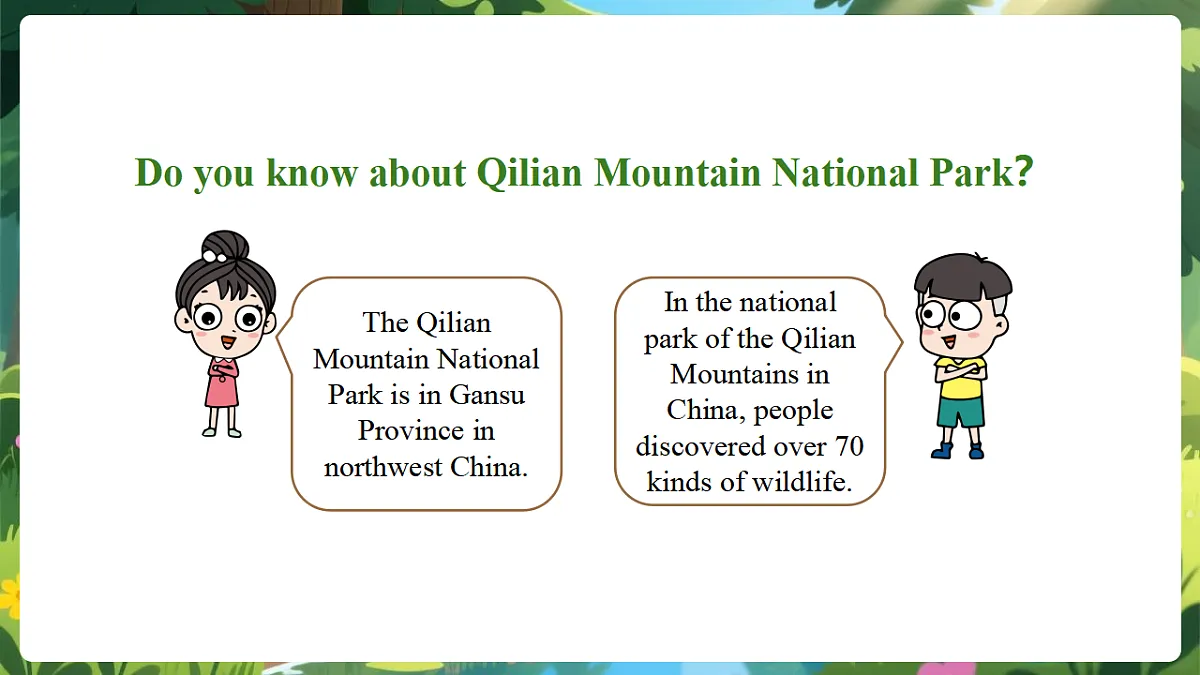 Do you know about Qilian Mountain National Park?

The Qilian Mountain National Park is in Gansu Province in northwest China.

In the national park of the Qilian Mountains in China, people discovered over 70 kinds of wildlife.